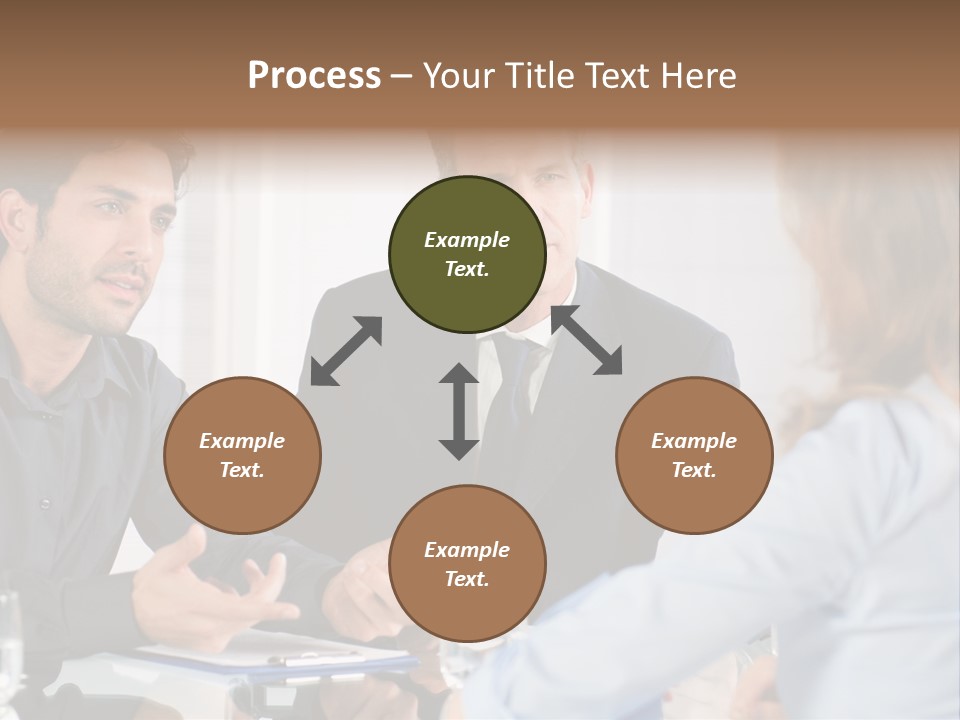 Process – Your Title Text Here

Example Text.

Example Text.

Example Text.

Example Text.